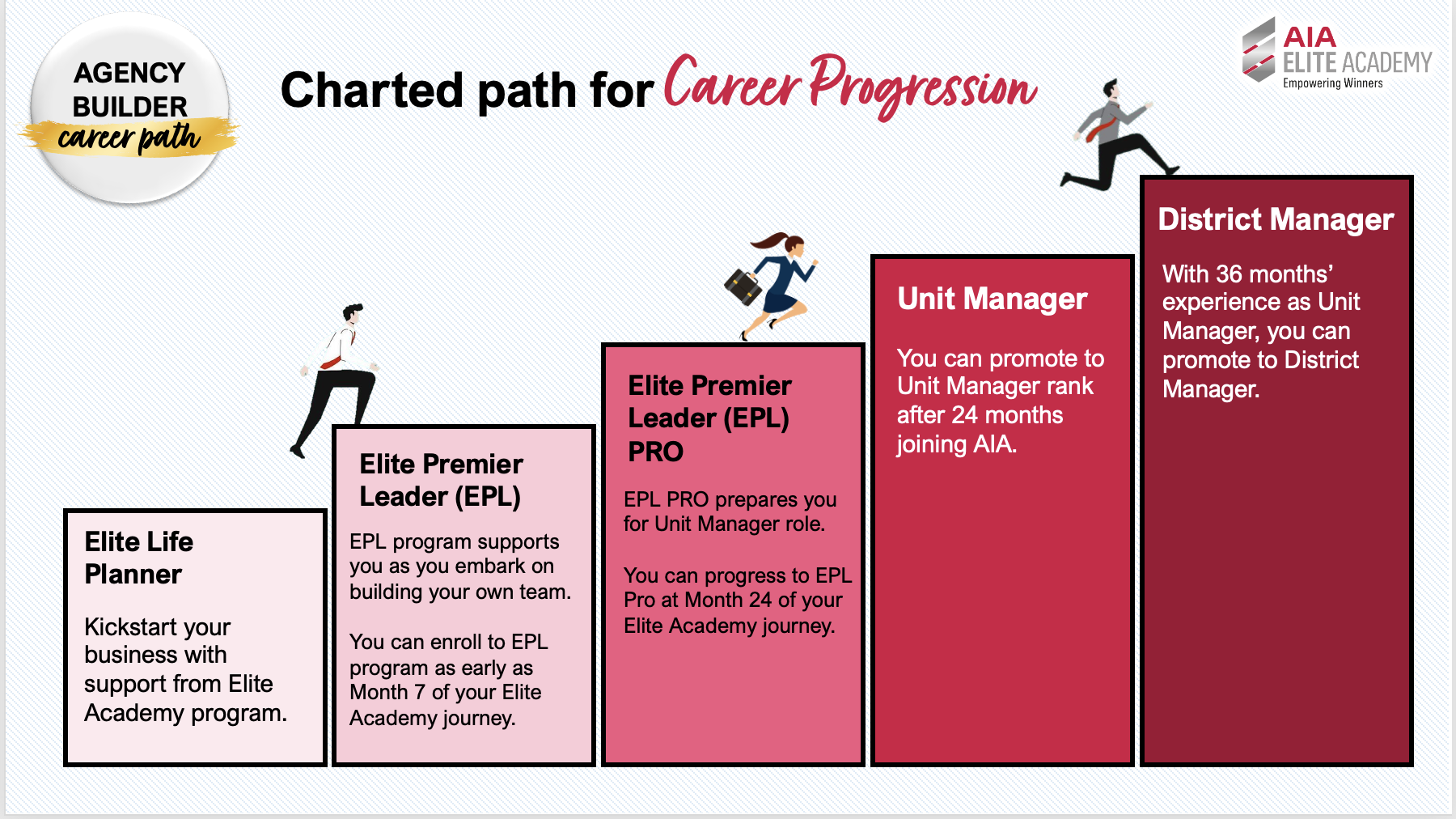 AGENCY BUILDER career path

Charted path for Career Progression

AIA ELITE ACADEMY
Empowering Winners

Elite Life Planner

Kickstart your business with support from Elite Academy program.

Elite Premier Leader (EPL)

EPL program supports you as you embark on building your own team.

You can enroll to EPL program as early as Month 7 of your Elite Academy journey.

Elite Premier Leader (EPL) PRO

EPL PRO prepares you for Unit Manager role.

You can progress to EPL Pro at Month 24 of your Elite Academy journey.

Unit Manager

You can promote to Unit Manager rank after 24 months joining AIA.

District Manager

With 36 months' experience as Unit Manager, you can promote to District Manager.